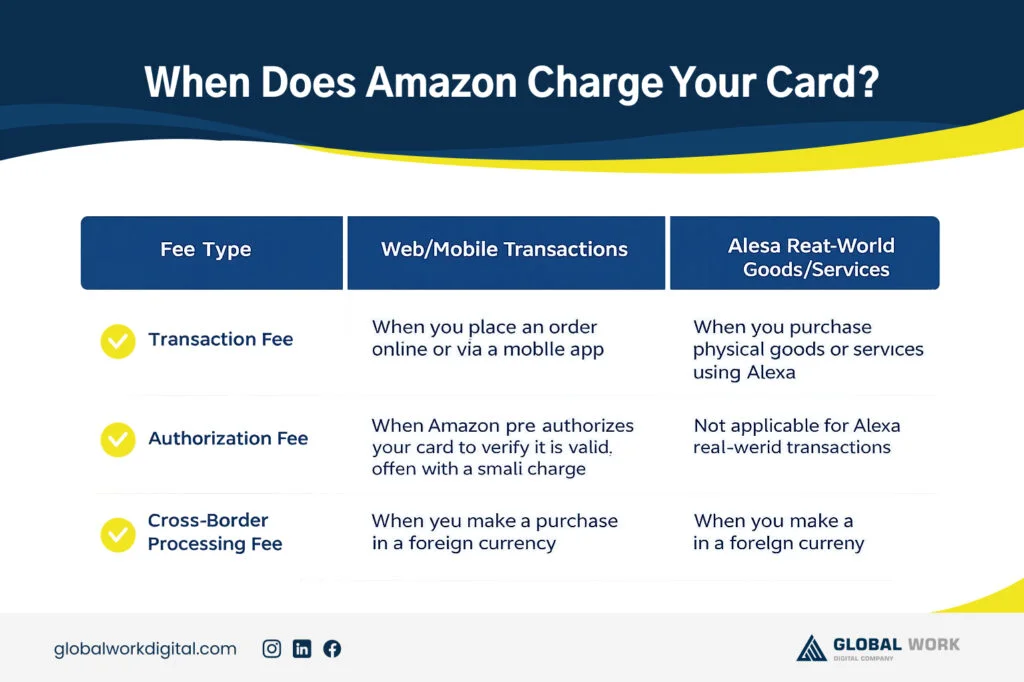 When Does Amazon Charge Your Card?

| Fee Type | Web/Mobile Transactions | Alesa Reat-World Goods/Services |
|---|---|---|
| Transaction Fee | When you place an order online or via a moblle app | When you purchase physical goods or services using Alexa |
| Authorization Fee | When Amazon pre authorizes your card to verify it is valid. offen with a smali charge | Not applicable for Alexa real-werid transactions |
| Cross-Border Processing Fee | When yeu make a purchase in a foreign currency | When you make a in a forelgn curreny |

globalworkdigital.com

GLOBAL WORK
DIGITAL COMPANY